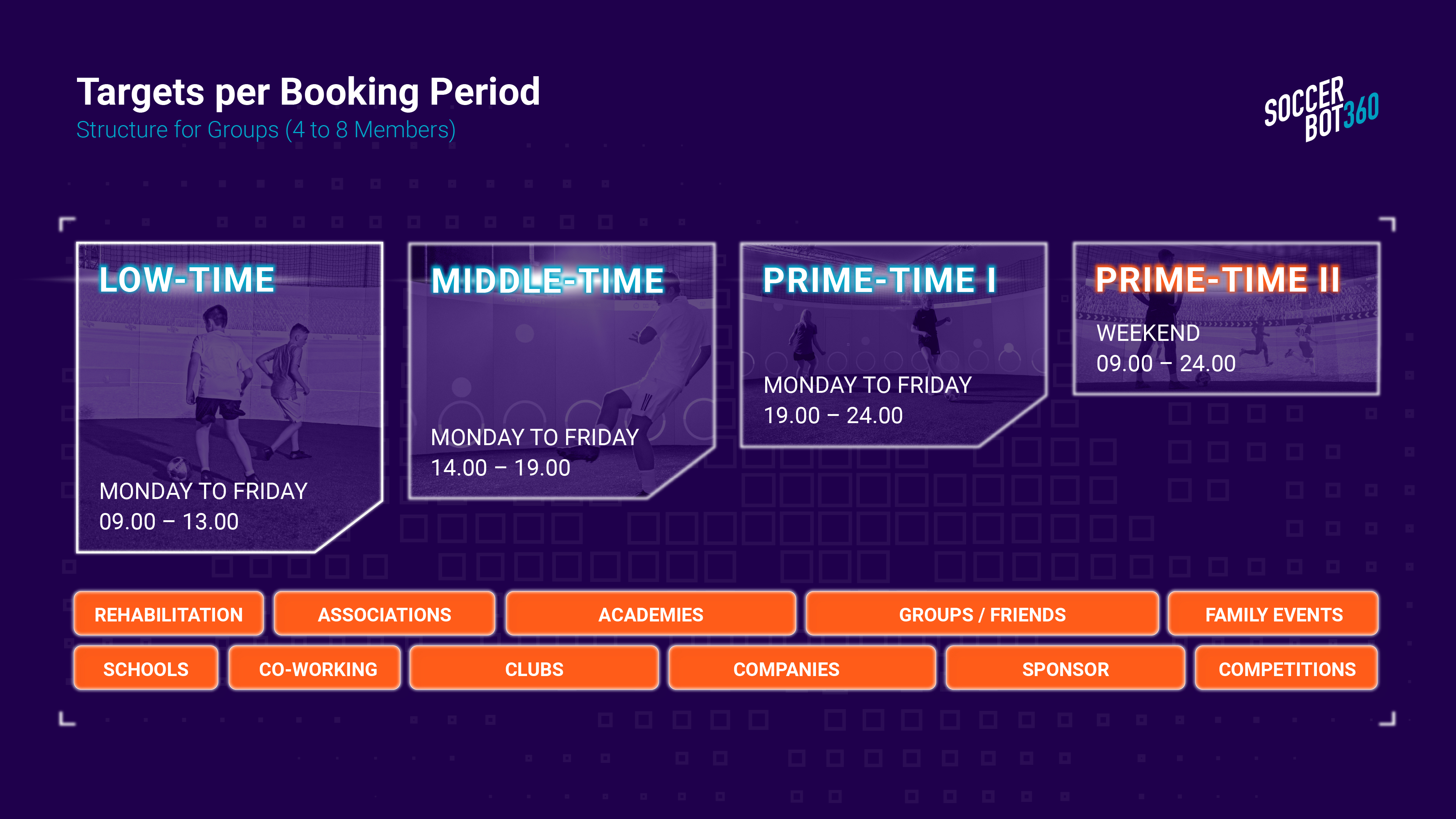 Targets per Booking Period
Structure for Groups (4 to 8 Members)

SOCCER BOT360

LOW-TIME
MONDAY TO FRIDAY
09.00 – 13.00

MIDDLE-TIME
MONDAY TO FRIDAY
14.00 – 19.00

PRIME-TIME I
MONDAY TO FRIDAY
19.00 – 24.00

PRIME-TIME II
WEEKEND
09.00 – 24.00

REHABILITATION
ASSOCIATIONS
ACADEMIES
GROUPS / FRIENDS
FAMILY EVENTS
SCHOOLS
CO-WORKING
CLUBS
COMPANIES
SPONSOR
COMPETITIONS